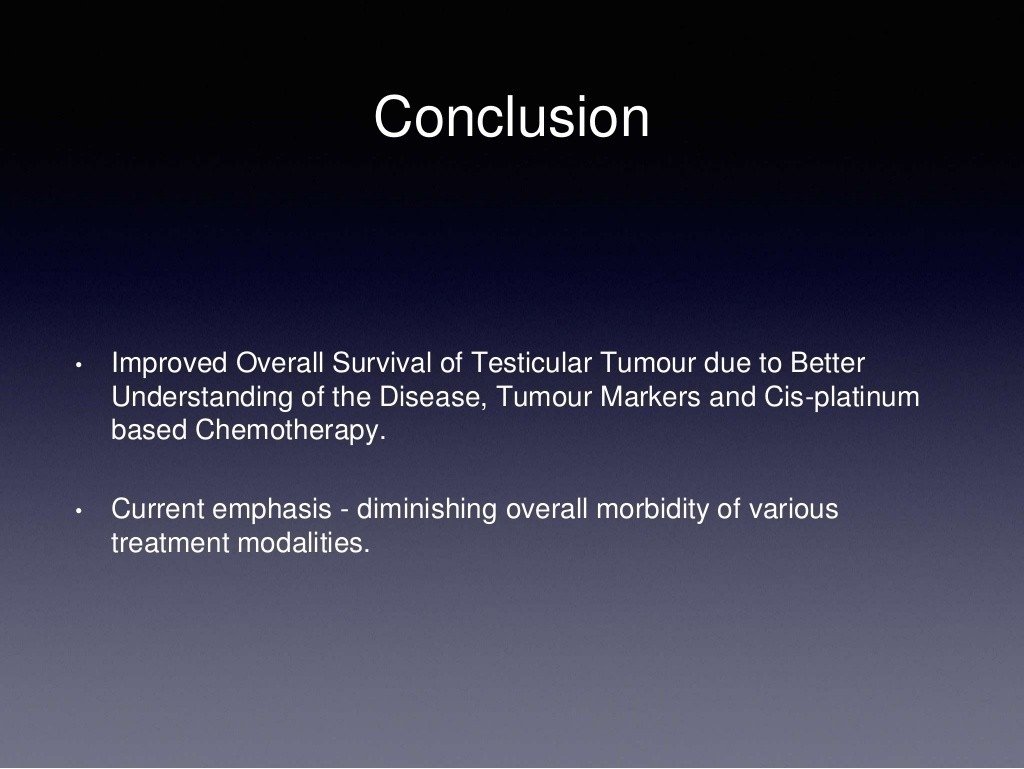 Conclusion

• Improved Overall Survival of Testicular Tumour due to Better Understanding of the Disease, Tumour Markers and Cis-platinum based Chemotherapy.

• Current emphasis - diminishing overall morbidity of various treatment modalities.